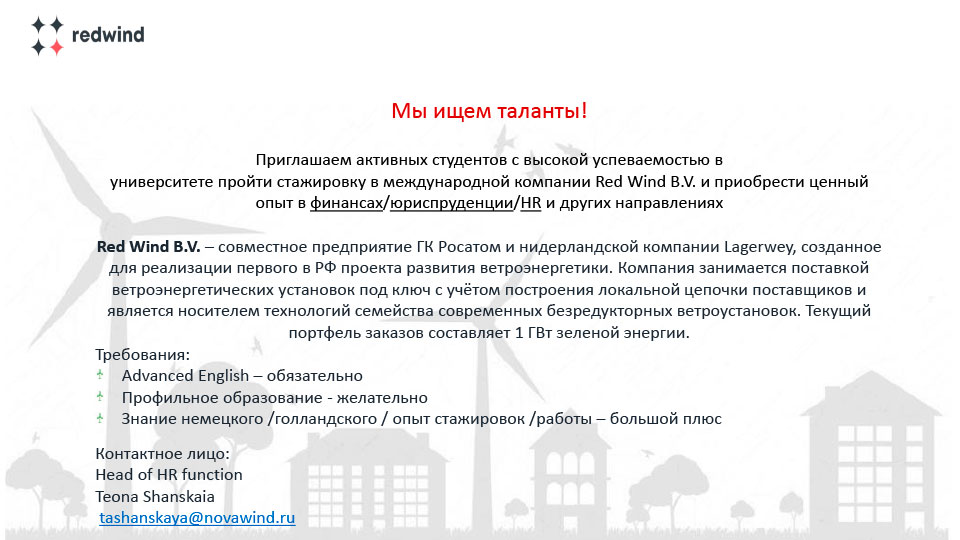 redwind

Мы ищем таланты!

Приглашаем активных студентов с высокой успеваемостью в университете пройти стажировку в международной компании Red Wind B.V. и приобрести ценный опыт в финансах/юриспруденции/HR и других направлениях

Red Wind B.V. – совместное предприятие ГК Росатом и нидерландской компании Lagerwey, созданное для реализации первого в РФ проекта развития ветроэнергетики. Компания занимается поставкой ветроэнергетических установок под ключ с учётом построения локальной цепочки поставщиков и является носителем технологий семейства современных безредукторных ветроустановок. Текущий портфель заказов составляет 1 ГВт зеленой энергии.

Требования:
Advanced English – обязательно
Профильное образование - желательно
Знание немецкого /голландского / опыт стажировок /работы – большой плюс

Контактное лицо:
Head of HR function
Teona Shanskaia
tashanskaya@novawind.ru